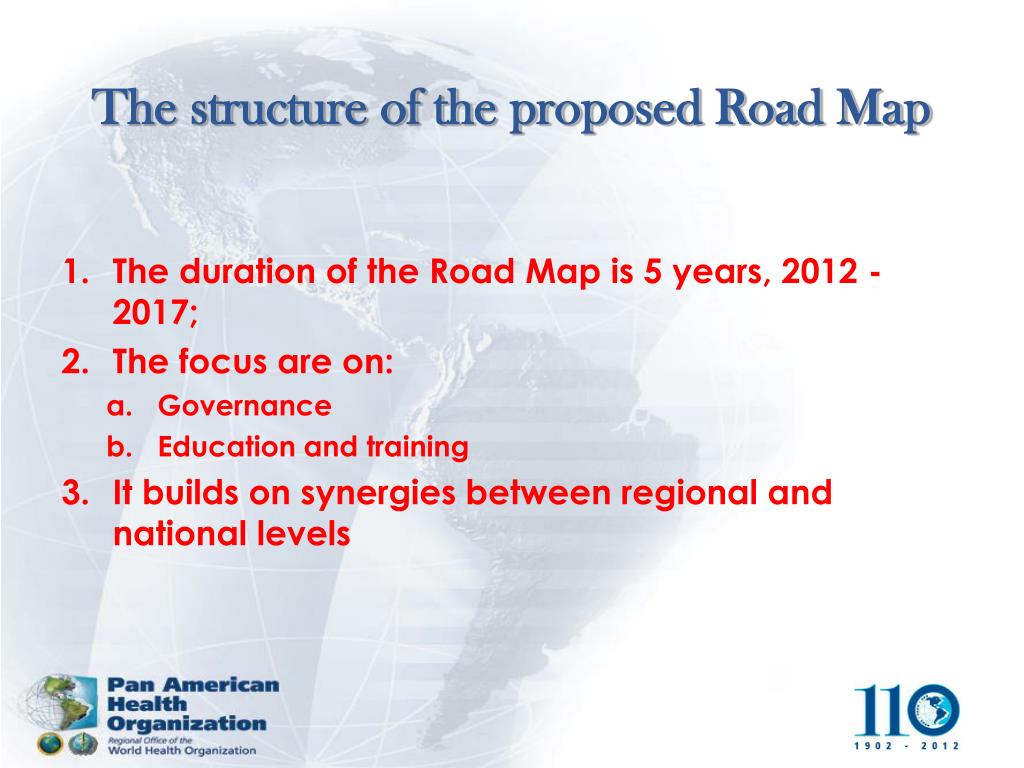 The structure of the proposed Road Map

1. The duration of the Road Map is 5 years, 2012 - 2017;
2. The focus are on:
   a. Governance
   b. Education and training
3. It builds on synergies between regional and national levels

Pan American Health Organization
Regional Office of the World Health Organization

110
1902 - 2012